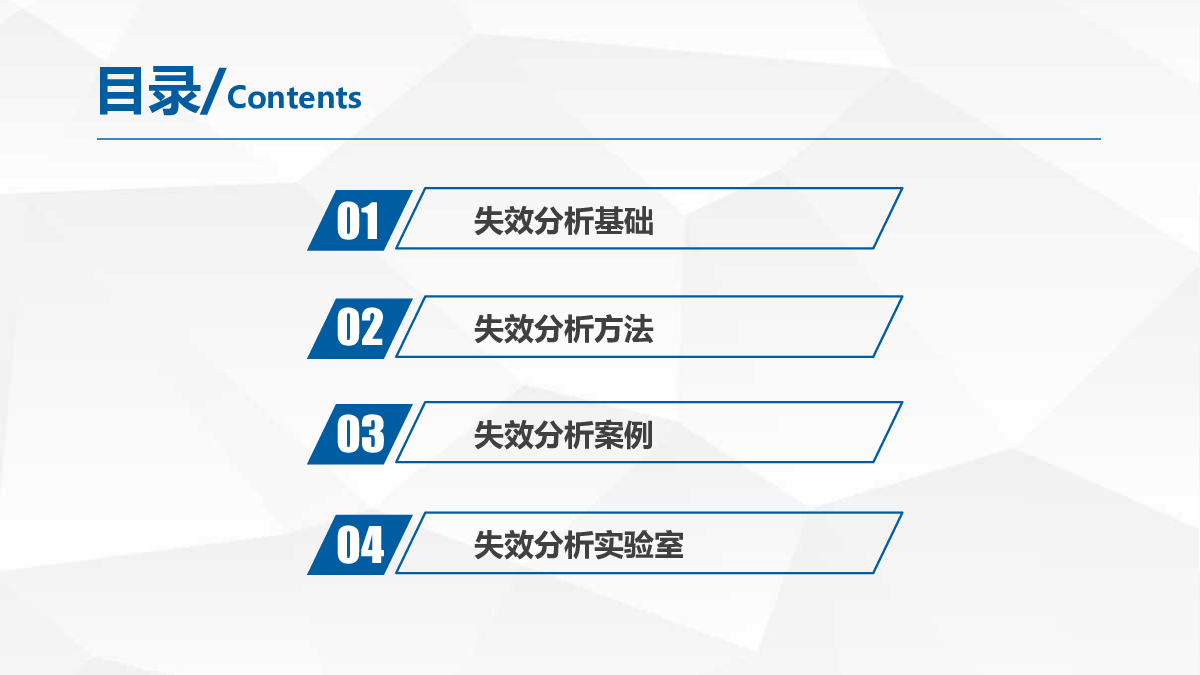 目录/Contents

01 失效分析基础

02 失效分析方法

03 失效分析案例

04 失效分析实验室